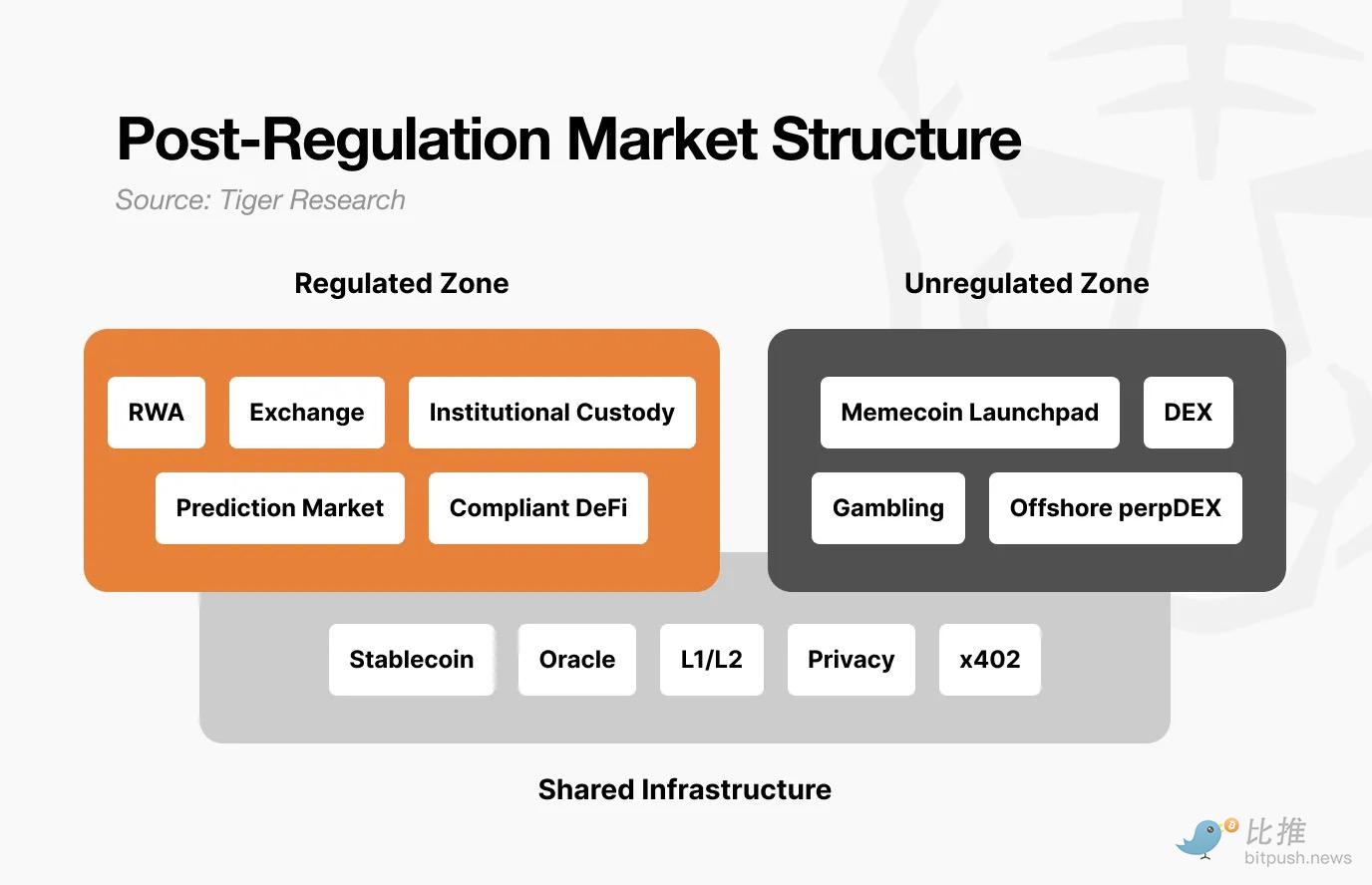 Post-Regulation Market Structure

Source: Tiger Research

Regulated Zone

RWA

Exchange

Institutional Custody

Prediction Market

Compliant DeFi

Unregulated Zone

Memecoin Launchpad

DEX

Gambling

Offshore perpDEX

Stablecoin

Oracle

L1/L2

Privacy

x402

Shared Infrastructure

比推
bitpush.news